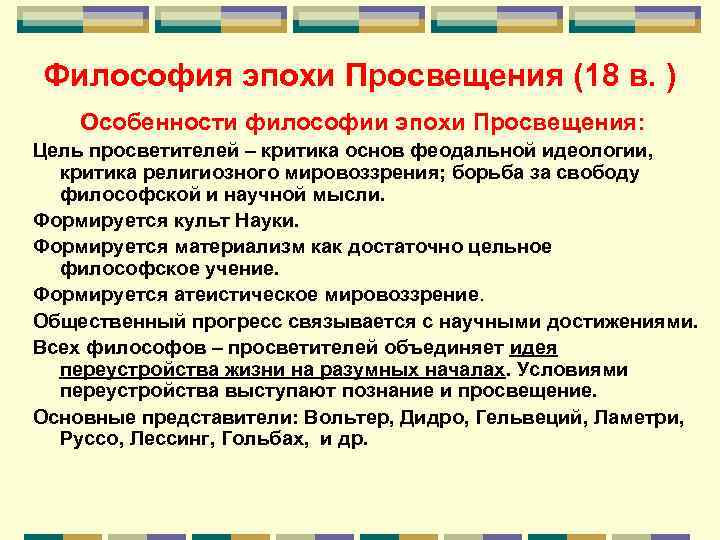 Философия эпохи Просвещения (18 в. )

Особенности философии эпохи Просвещения:

Цель просветителей – критика основ феодальной идеологии, критика религиозного мировоззрения; борьба за свободу философской и научной мысли.

Формируется культ Науки.

Формируется материализм как достаточно цельное философское учение.

Формируется атеистическое мировоззрение.

Общественный прогресс связывается с научными достижениями.

Всех философов – просветителей объединяет идея переустройства жизни на разумных началах. Условиями переустройства выступают познание и просвещение.

Основные представители: Вольтер, Дидро, Гельвеций, Ламетри, Руссо, Лессинг, Гольбах, и др.